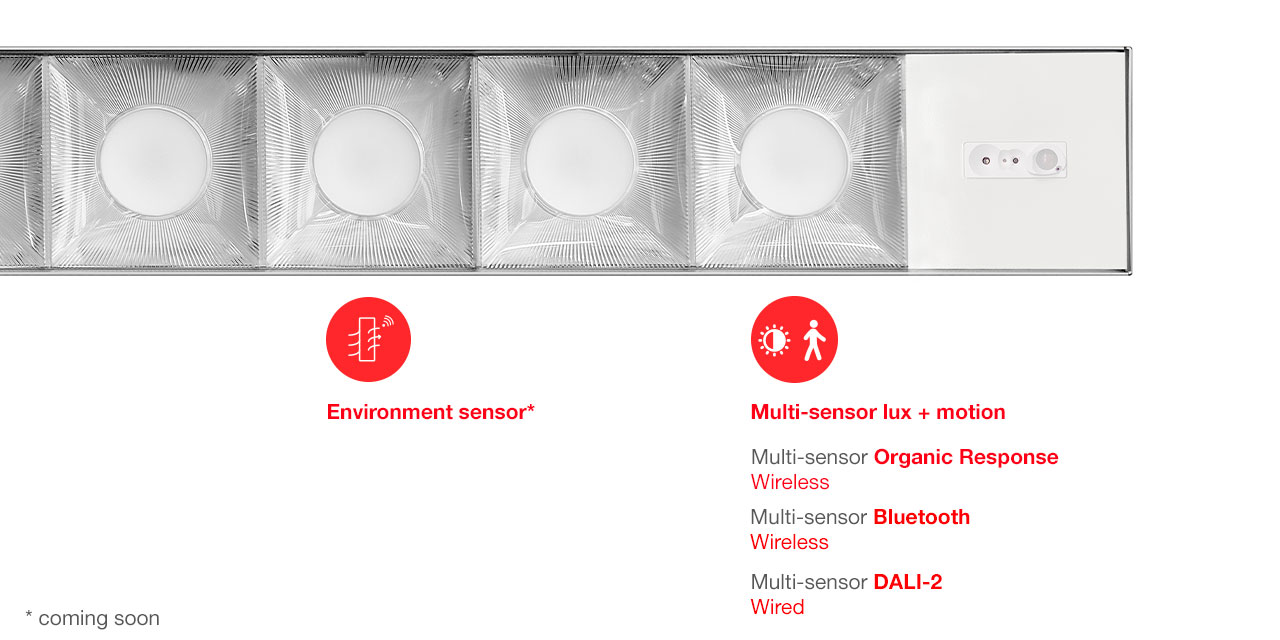 Environment sensor*

Multi-sensor lux + motion

Multi-sensor Organic Response
Wireless

Multi-sensor Bluetooth
Wireless

Multi-sensor DALI-2
Wired

* coming soon